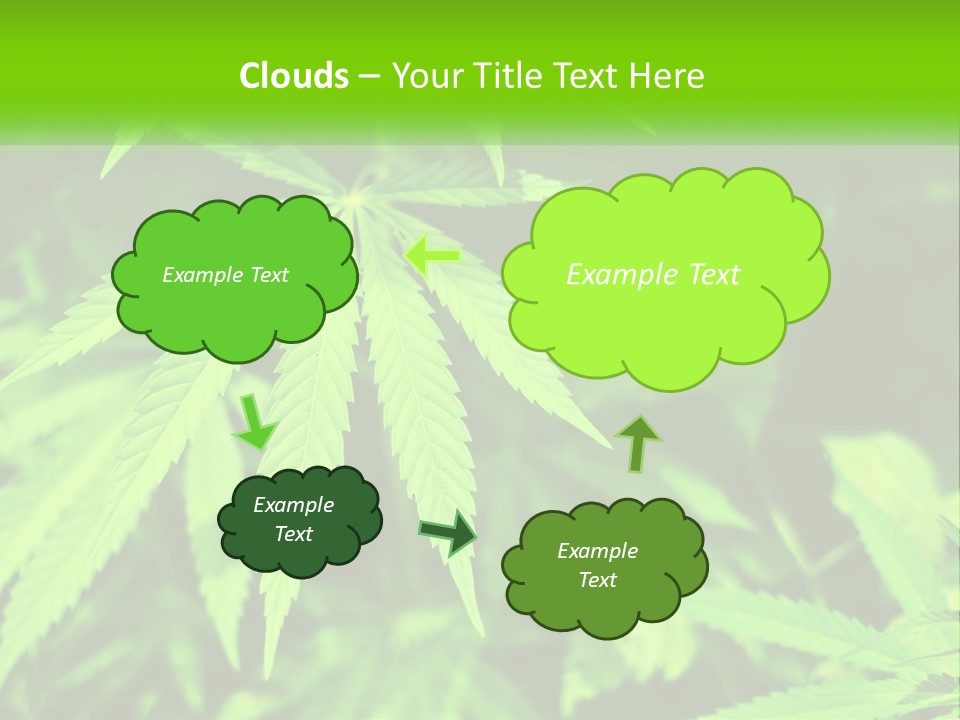 Clouds – Your Title Text Here

Example Text

Example Text

Example Text

Example Text